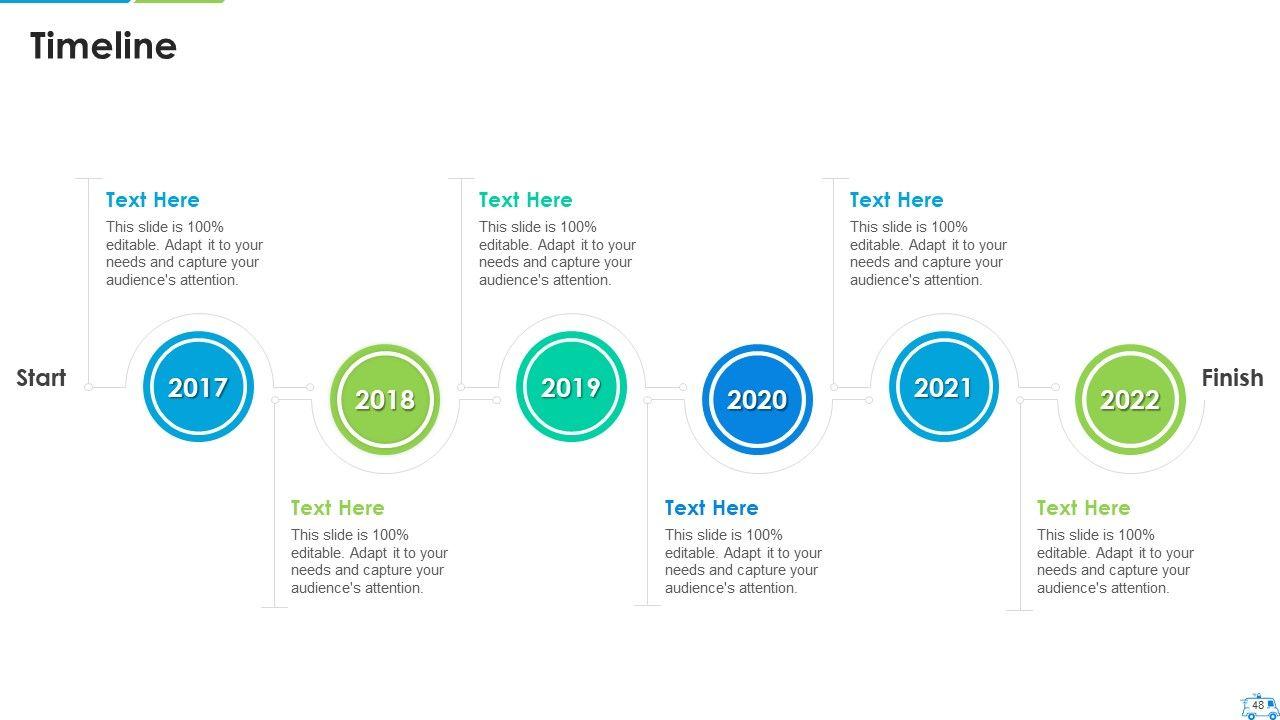 Timeline

Text Here
This slide is 100% editable. Adapt it to your needs and capture your audience's attention.

Text Here
This slide is 100% editable. Adapt it to your needs and capture your audience's attention.

Text Here
This slide is 100% editable. Adapt it to your needs and capture your audience's attention.

Start

2017

2018

2019

2020

2021

2022

Finish

Text Here
This slide is 100% editable. Adapt it to your needs and capture your audience's attention.

Text Here
This slide is 100% editable. Adapt it to your needs and capture your audience's attention.

Text Here
This slide is 100% editable. Adapt it to your needs and capture your audience's attention.

48